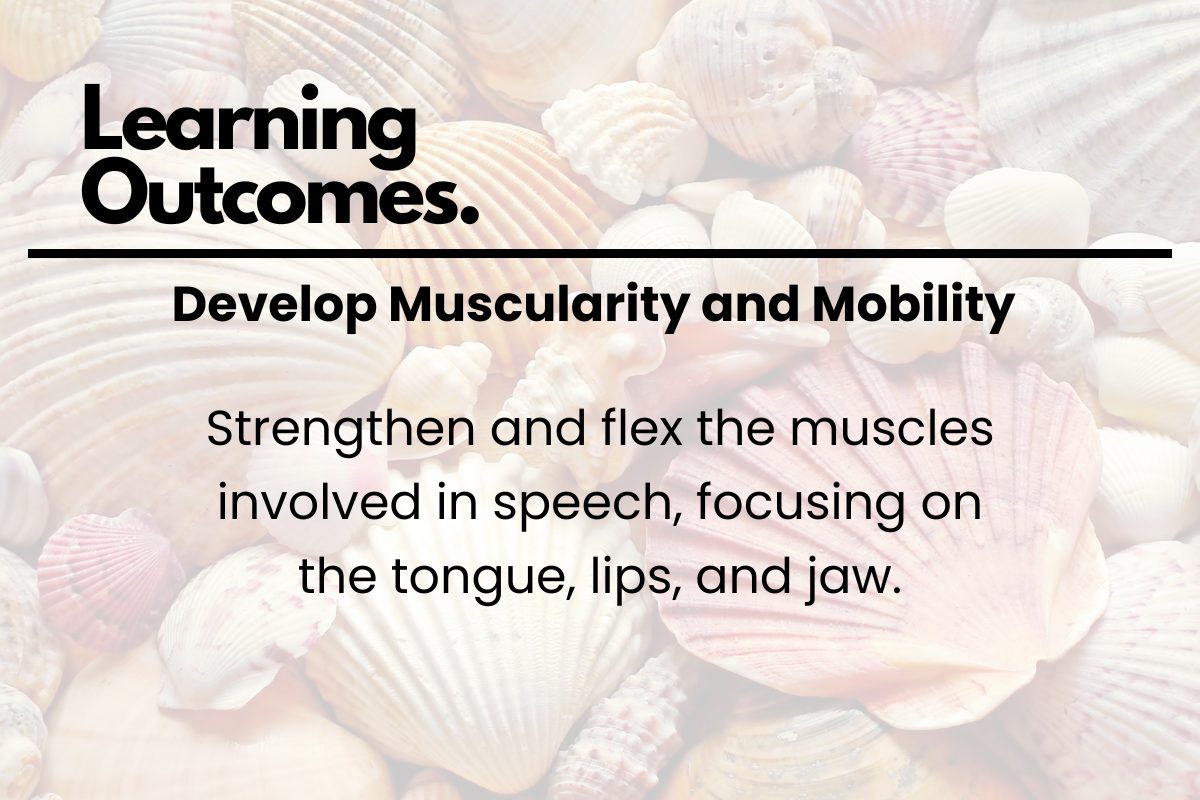 Learning Outcomes.

Develop Muscularity and Mobility

Strengthen and flex the muscles involved in speech, focusing on the tongue, lips, and jaw.